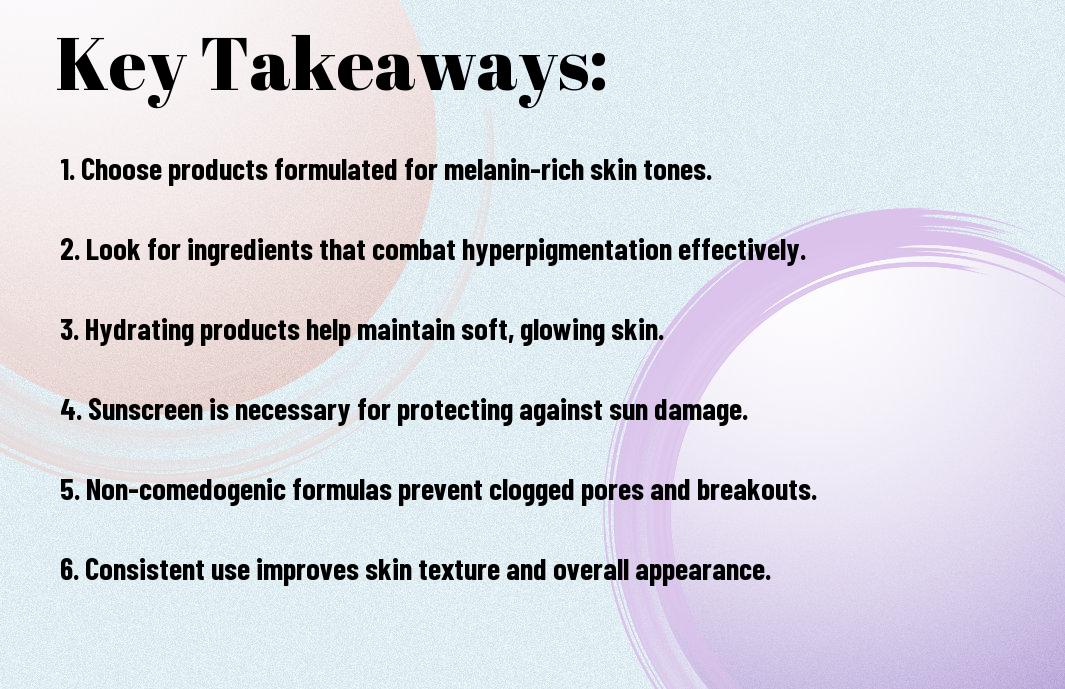 Key Takeaways:

1. Choose products formulated for melanin-rich skin tones.

2. Look for ingredients that combat hyperpigmentation effectively.

3. Hydrating products help maintain soft, glowing skin.

4. Sunscreen is necessary for protecting against sun damage.

5. Non-comedogenic formulas prevent clogged pores and breakouts.

6. Consistent use improves skin texture and overall appearance.